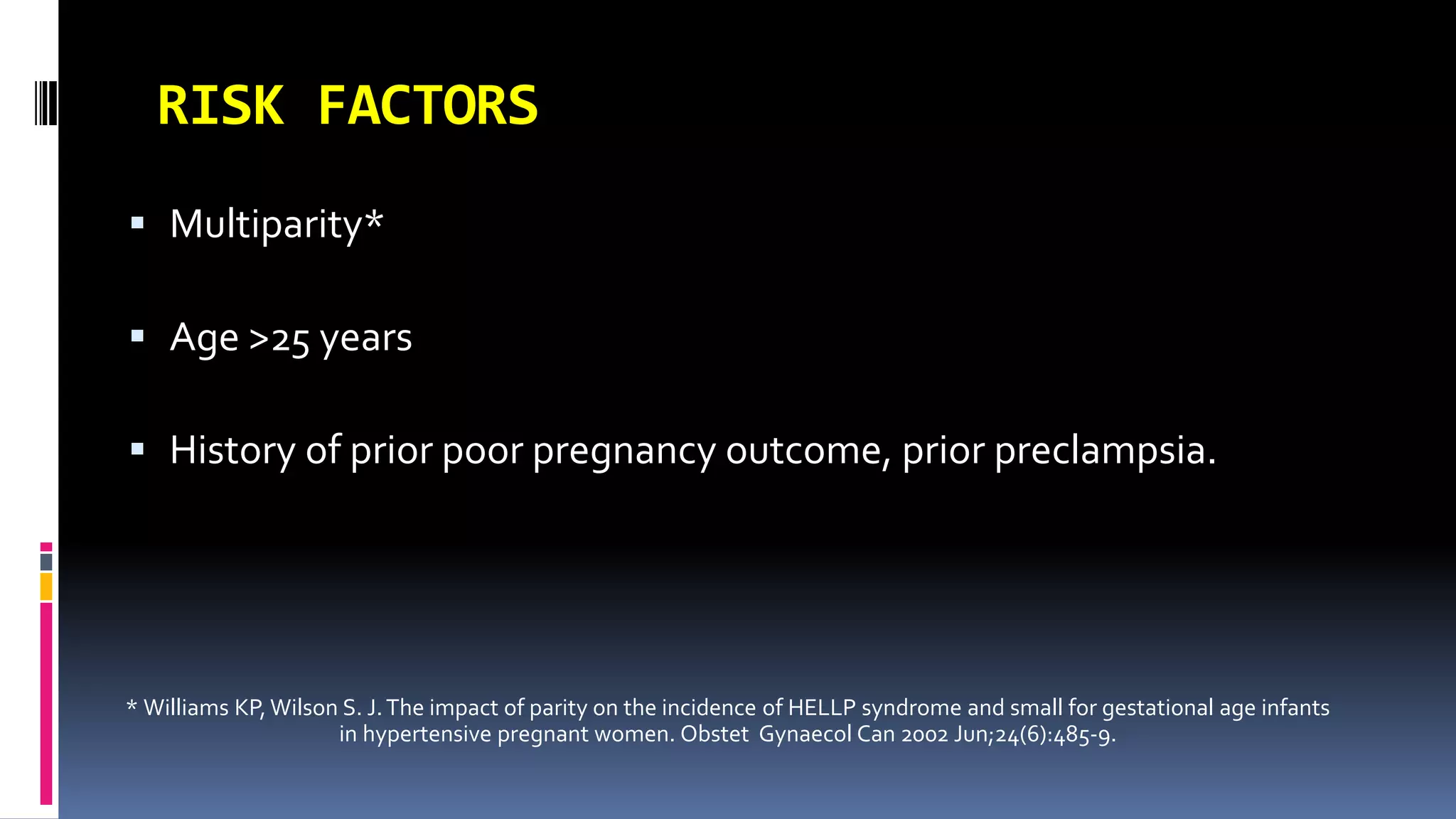 RISK FACTORS

▪ Multiparity*

▪ Age >25 years

▪ History of prior poor pregnancy outcome, prior preclampsia.

* Williams KP, Wilson S. J. The impact of parity on the incidence of HELLP syndrome and small for gestational age infants in hypertensive pregnant women. Obstet Gynaecol Can 2002 Jun;24(6):485-9.